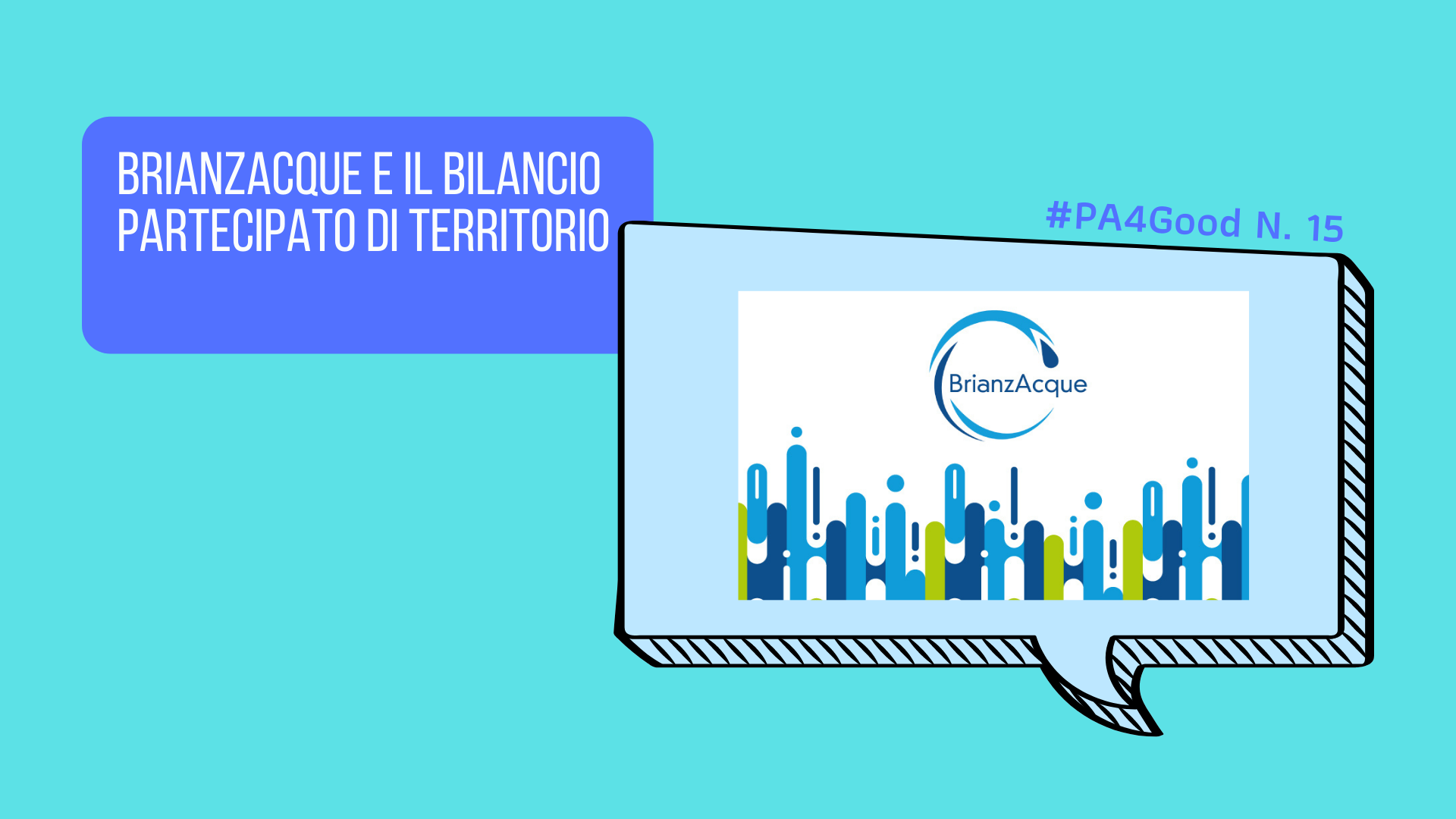 BRIANZACQUE E IL BILANCIO PARTECIPATO DI TERRITORIO

#PA4Good N. 15

BrianzAcque